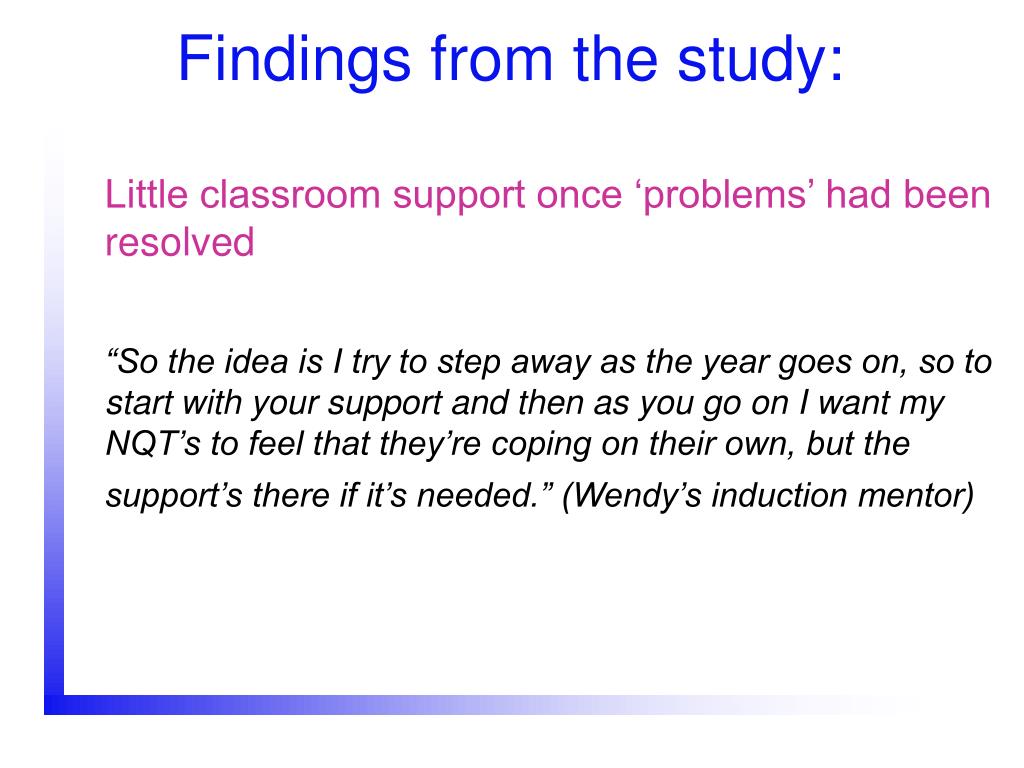 Findings from the study:

Little classroom support once ‘problems’ had been resolved

“So the idea is I try to step away as the year goes on, so to start with your support and then as you go on I want my NQT’s to feel that they’re coping on their own, but the support’s there if it’s needed.” (Wendy’s induction mentor)